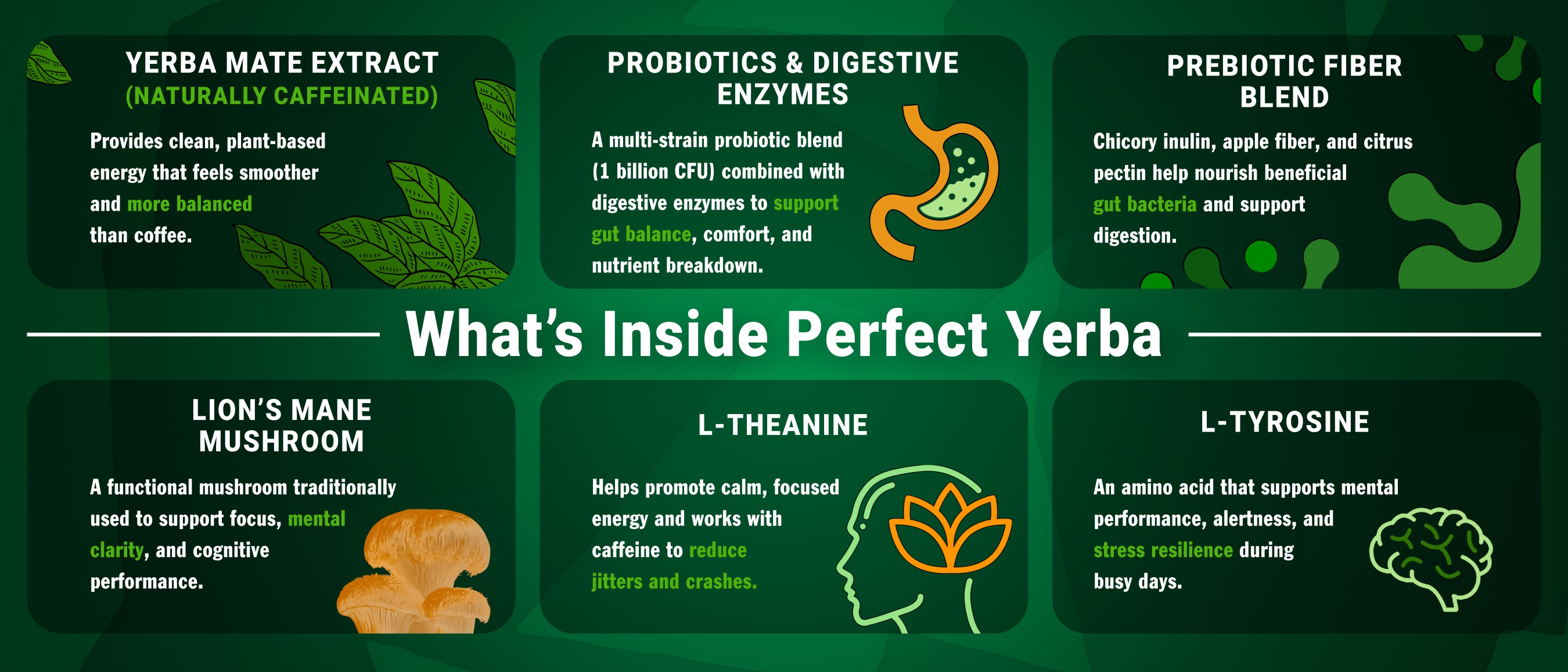 YERBA MATE EXTRACT
(NATURALLY CAFFEINATED)

Provides clean, plant-based energy that feels smoother and more balanced than coffee.

PROBIOTICS & DIGESTIVE ENZYMES

A multi-strain probiotic blend (1 billion CFU) combined with digestive enzymes to support gut balance, comfort, and nutrient breakdown.

PREBIOTIC FIBER BLEND

Chicory inulin, apple fiber, and citrus pectin help nourish beneficial gut bacteria and support digestion.

What's Inside Perfect Yerba

LION'S MANE MUSHROOM

A functional mushroom traditionally used to support focus, mental clarity, and cognitive performance.

L-THEANINE

Helps promote calm, focused energy and works with caffeine to reduce jitters and crashes.

L-TYROSINE

An amino acid that supports mental performance, alertness, and stress resilience during busy days.